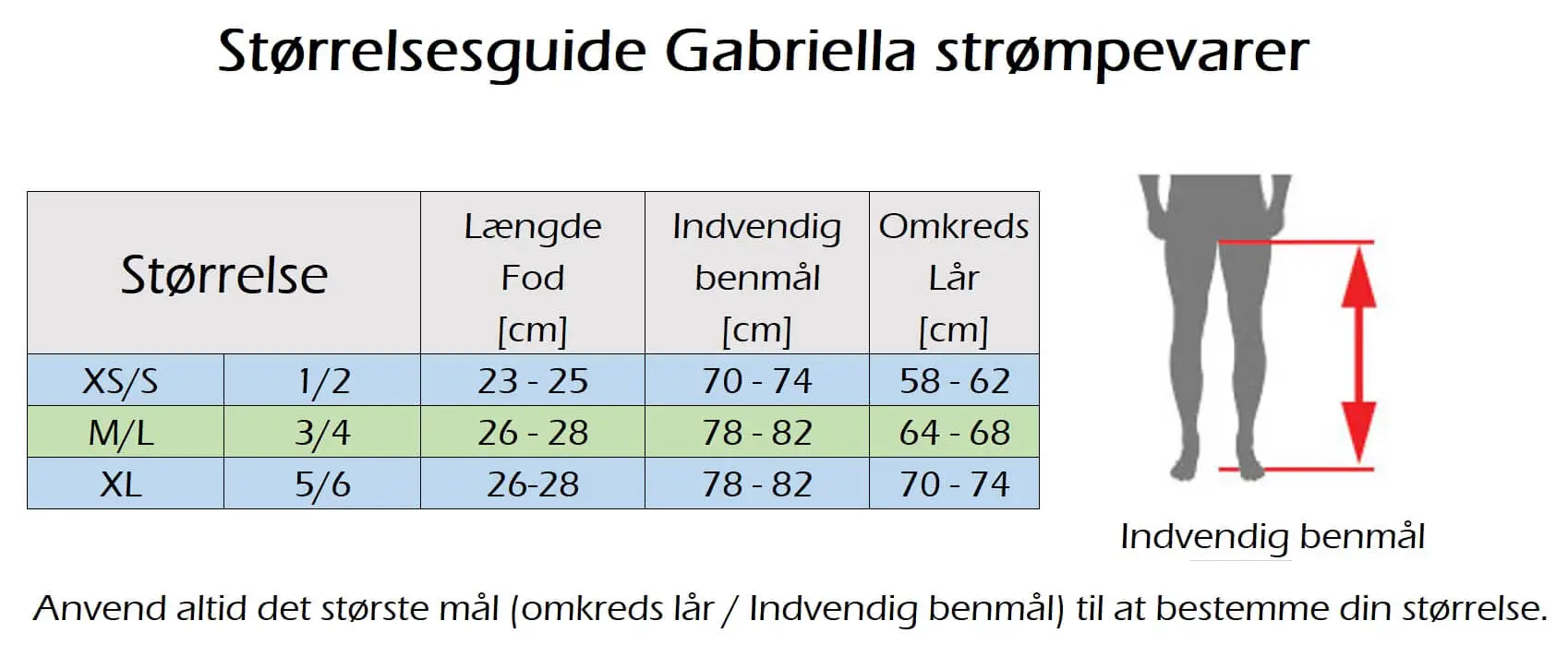 Størrelsesguide Gabriella strømpevarer

| Størrelse | | Længde Fod [cm] | Indvendig benmål [cm] | Omkreds Lår [cm] |
|---|---|---|---|---|
| XS/S | 1/2 | 23 - 25 | 70 - 74 | 58 - 62 |
| M/L | 3/4 | 26 - 28 | 78 - 82 | 64 - 68 |
| XL | 5/6 | 26-28 | 78 - 82 | 70 - 74 |

Indvendig benmål

Anvend altid det største mål (omkreds lår / Indvendig benmål) til at bestemme din størrelse.